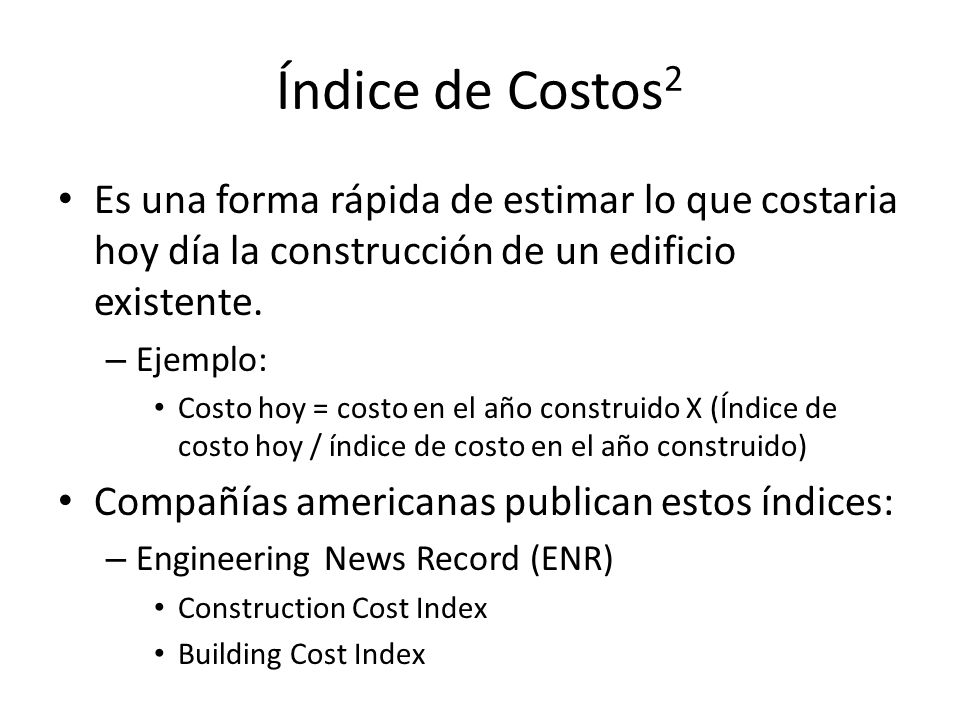 Índice de Costos$^2$

• Es una forma rápida de estimar lo que costaria hoy día la construcción de un edificio existente.

– Ejemplo:

• Costo hoy = costo en el año construido X (Índice de costo hoy / índice de costo en el año construido)

• Compañías americanas publican estos índices:

– Engineering News Record (ENR)

• Construction Cost Index

• Building Cost Index